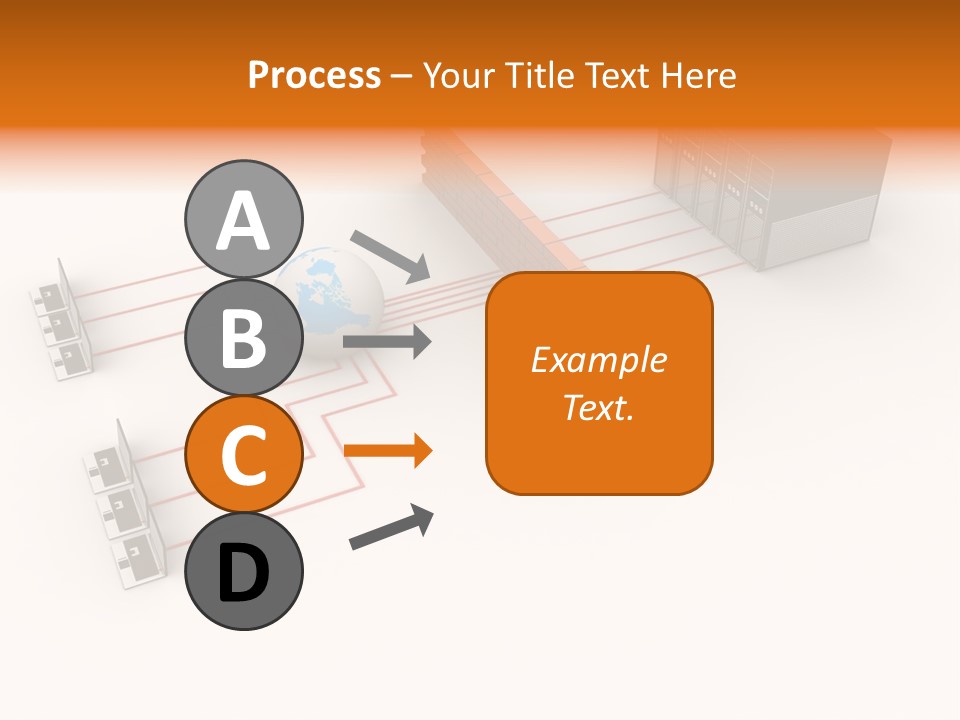 Process – Your Title Text Here

A

B

C

D

Example Text.